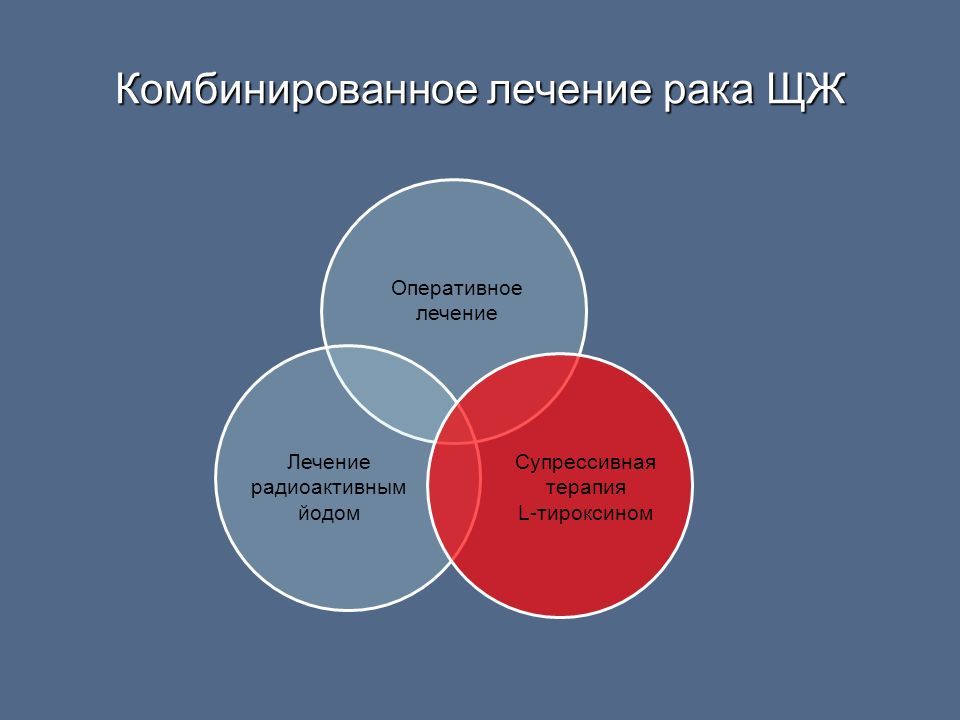 Комбинированное лечение рака ЩЖ

Оперативное лечение

Лечение радиоактивным йодом

Супрессивная терапия L-тироксином